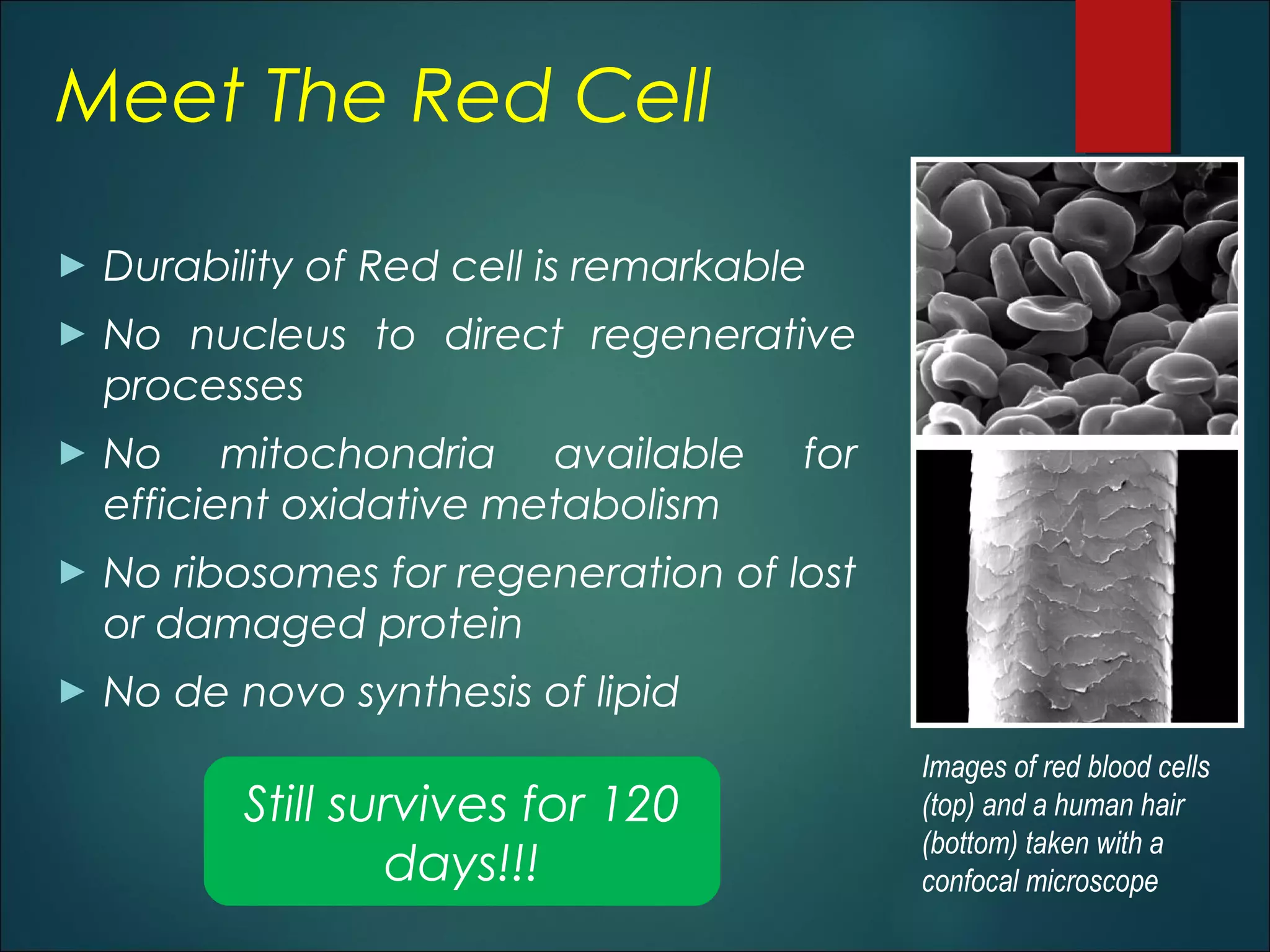 Meet The Red Cell

► Durability of Red cell is remarkable

► No nucleus to direct regenerative processes

► No mitochondria available for efficient oxidative metabolism

► No ribosomes for regeneration of lost or damaged protein

► No de novo synthesis of lipid

Still survives for 120 days!!!

Images of red blood cells (top) and a human hair (bottom) taken with a confocal microscope